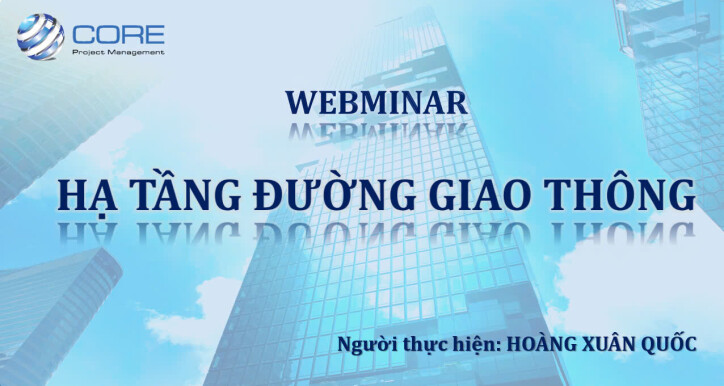 CORE
Project Management

WEBMINAR

HẠ TẦNG ĐƯỜNG GIAO THÔNG

Người thực hiện: HOÀNG XUÂN QUỐC